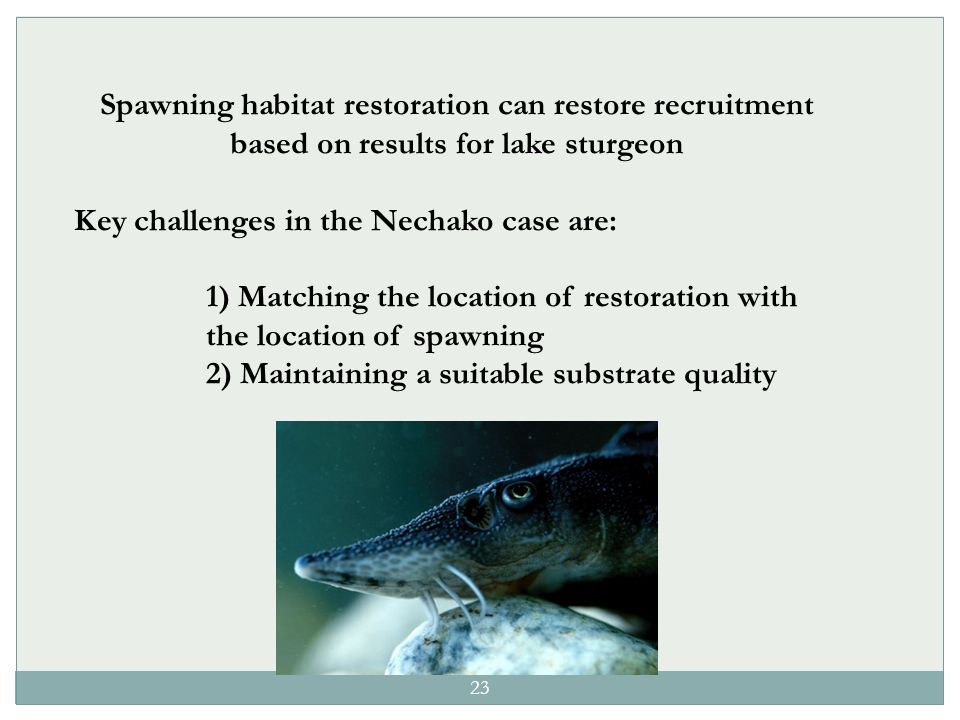 Spawning habitat restoration can restore recruitment based on results for lake sturgeon

Key challenges in the Nechako case are:

1) Matching the location of restoration with the location of spawning
2) Maintaining a suitable substrate quality

23